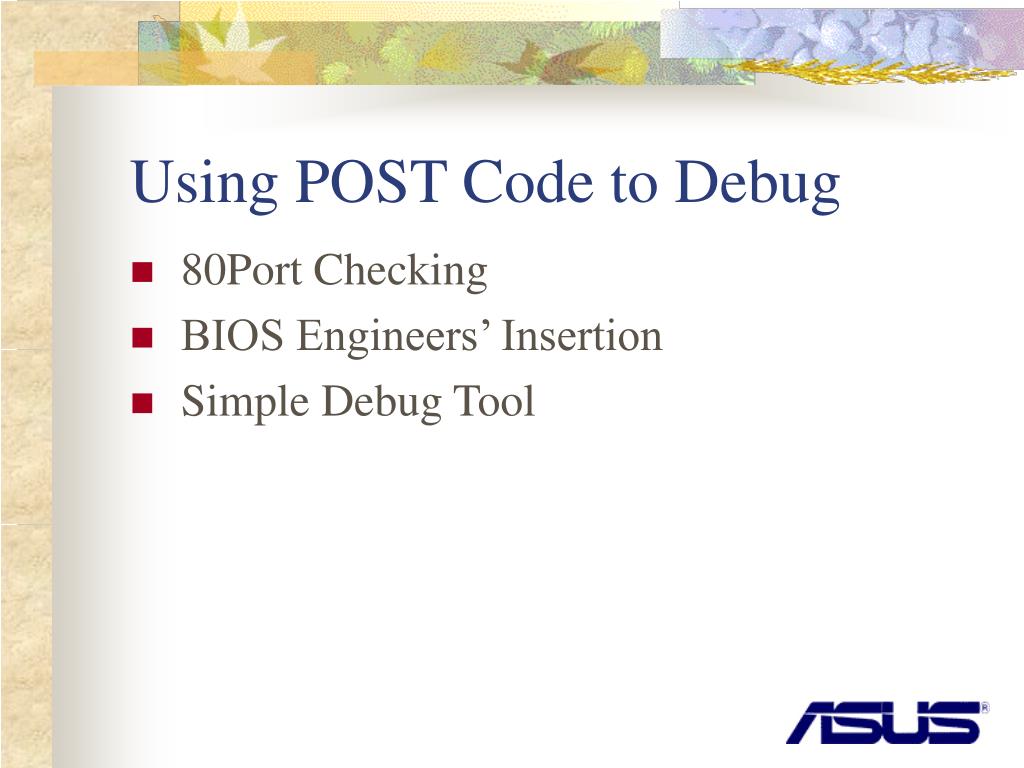 Using POST Code to Debug

- 80Port Checking
- BIOS Engineers’ Insertion
- Simple Debug Tool

ASUS®